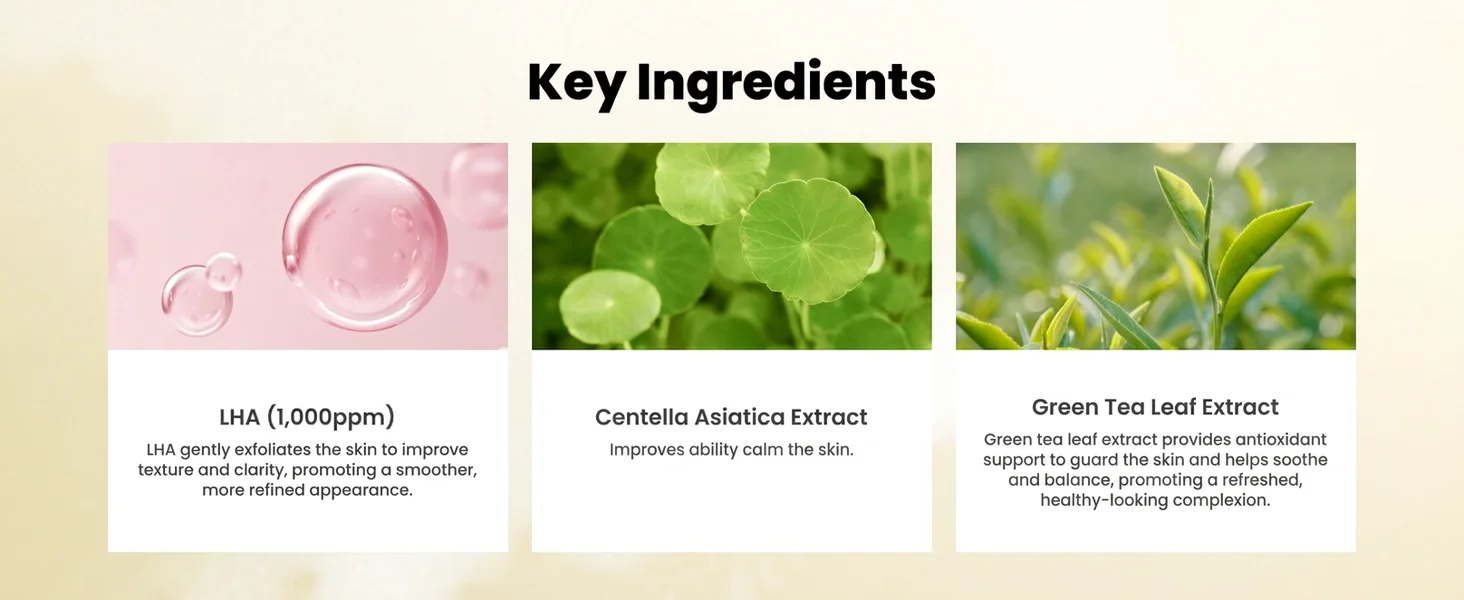 Key Ingredients

LHA (1,000ppm)
LHA gently exfoliates the skin to improve texture and clarity, promoting a smoother, more refined appearance.

Centella Asiatica Extract
Improves ability calm the skin.

Green Tea Leaf Extract
Green tea leaf extract provides antioxidant support to guard the skin and helps soothe and balance, promoting a refreshed, healthy-looking complexion.